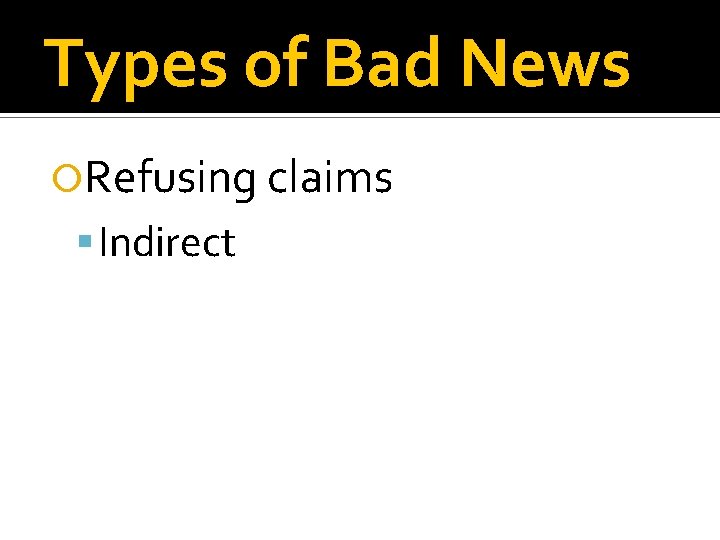 Types of Bad News

Refusing claims

Indirect